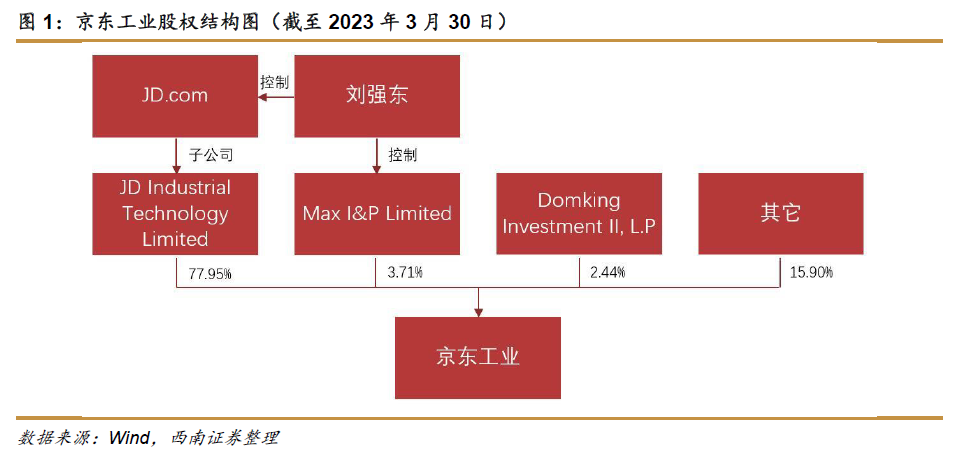 图 1：京东工业股权结构图（截至 2023 年 3 月 30 日）

JD.com

控制

刘强东

子公司

控制

JD Industrial Technology Limited

Max I&P Limited

Domking Investment II, L.P

其它

77.95%

3.71%

2.44%

15.90%

京东工业

数据来源：Wind，西南证券整理